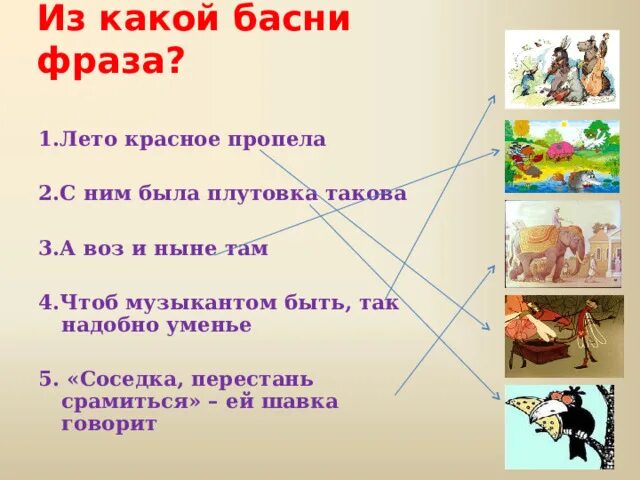 Из какой басни фраза?

1.Лето красное пропела

2.С ним была плутовка такова

3.А воз и ныне там

4.Чтоб музыкантом быть, так надобно уменье

5. «Соседка, перестань срамиться» – ей шавка говорит